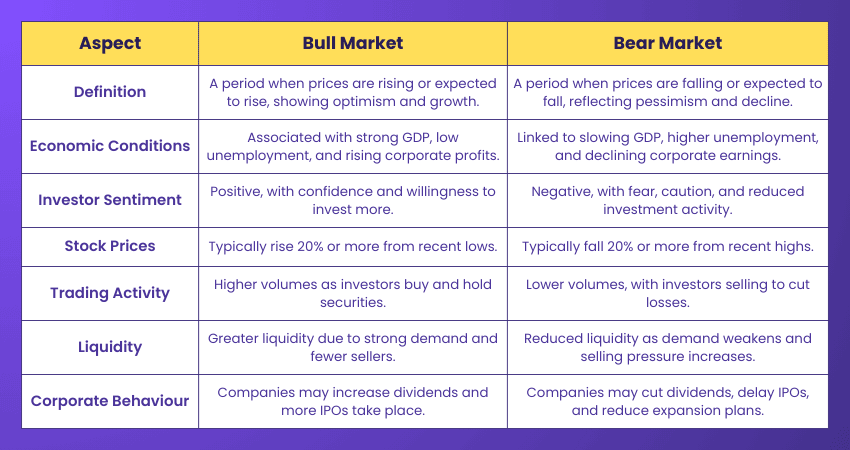 | Aspect | Bull Market | Bear Market |
|---|---|---|
| Definition | A period when prices are rising or expected to rise, showing optimism and growth. | A period when prices are falling or expected to fall, reflecting pessimism and decline. |
| Economic Conditions | Associated with strong GDP, low unemployment, and rising corporate profits. | Linked to slowing GDP, higher unemployment, and declining corporate earnings. |
| Investor Sentiment | Positive, with confidence and willingness to invest more. | Negative, with fear, caution, and reduced investment activity. |
| Stock Prices | Typically rise 20% or more from recent lows. | Typically fall 20% or more from recent highs. |
| Trading Activity | Higher volumes as investors buy and hold securities. | Lower volumes, with investors selling to cut losses. |
| Liquidity | Greater liquidity due to strong demand and fewer sellers. | Reduced liquidity as demand weakens and selling pressure increases. |
| Corporate Behaviour | Companies may increase dividends and more IPOs take place. | Companies may cut dividends, delay IPOs, and reduce expansion plans. |